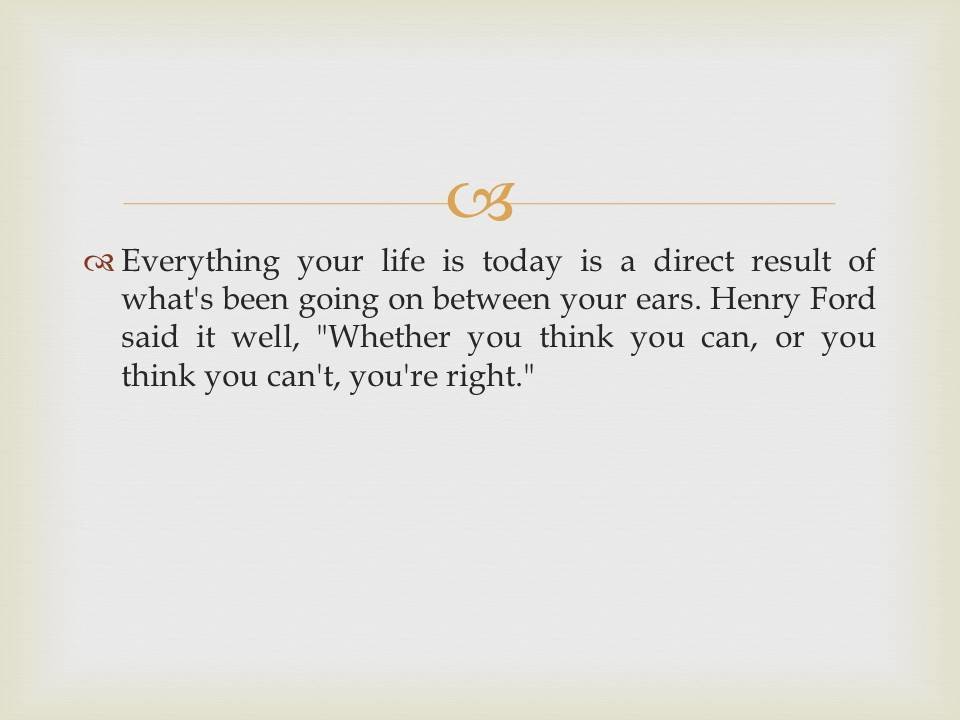 Everything your life is today is a direct result of what's been going on between your ears. Henry Ford said it well, "Whether you think you can, or you think you can't, you're right."